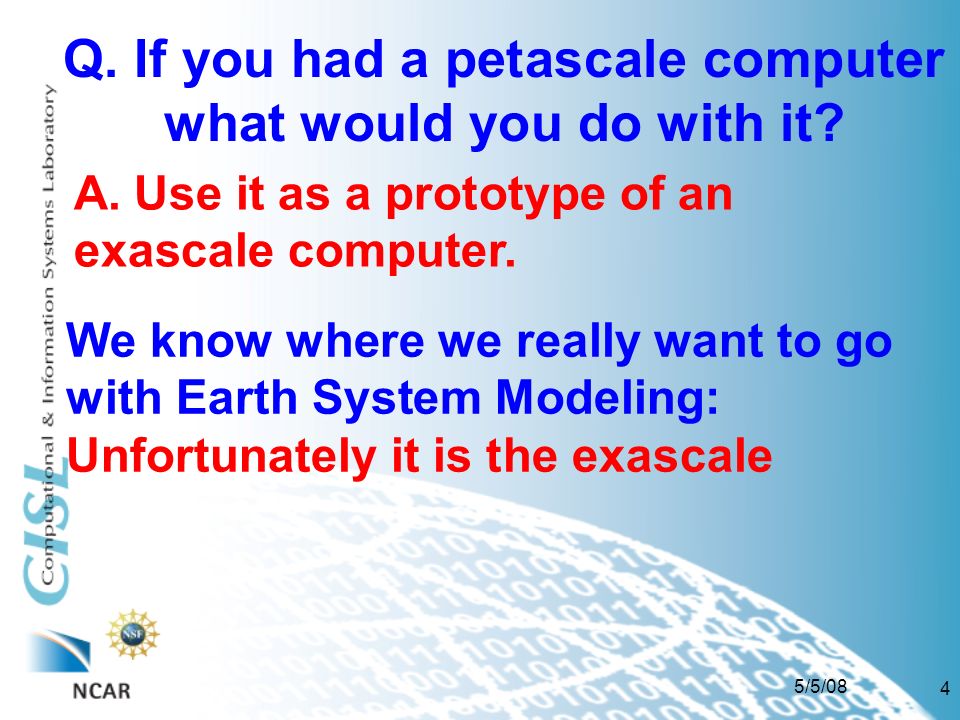 Q. If you had a petascale computer what would you do with it?

A. Use it as a prototype of an exascale computer.

We know where we really want to go with Earth System Modeling: Unfortunately it is the exascale

CISL Computational & Information Systems Laboratory

NSF

NCAR

5/5/08

4